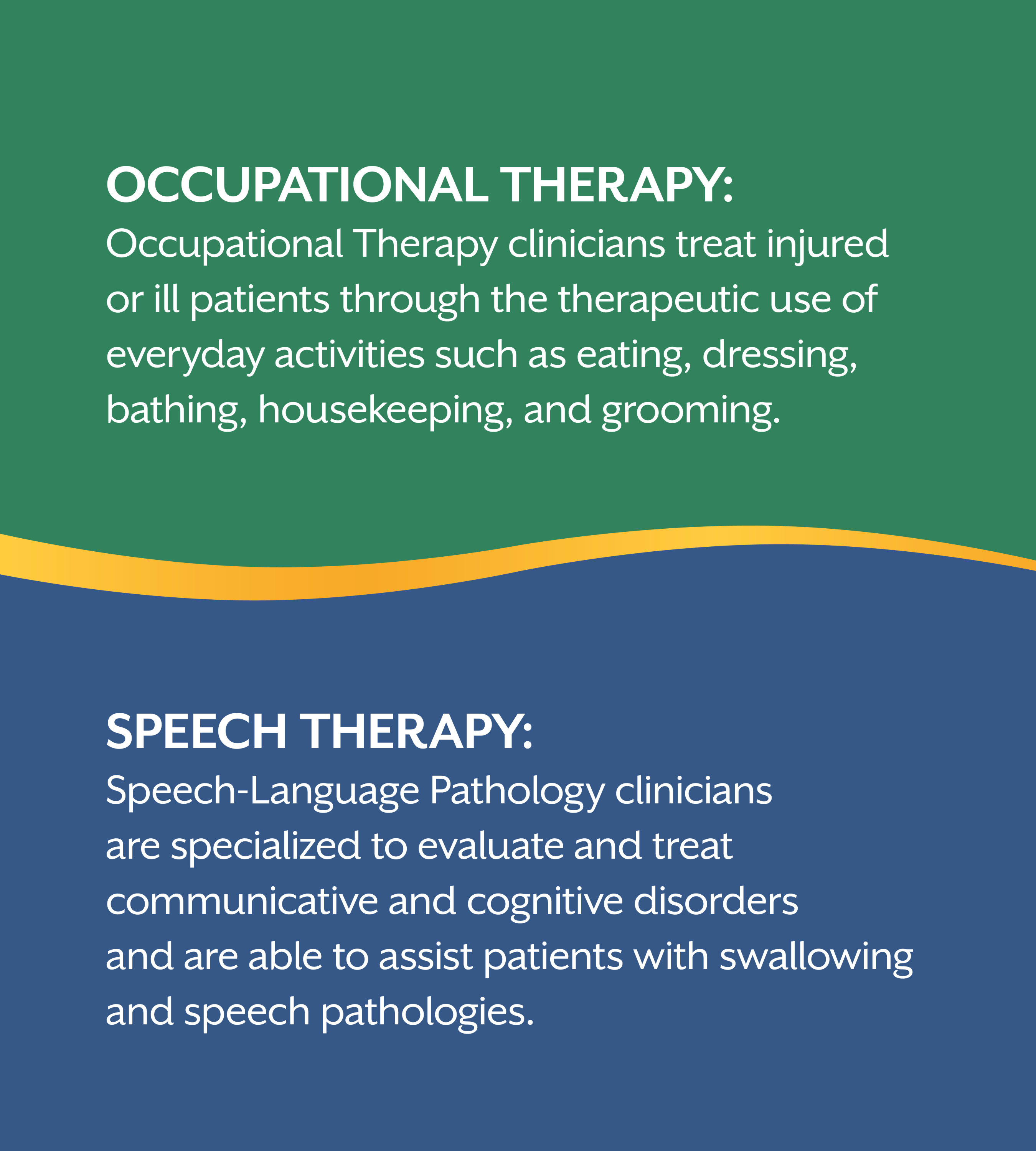 OCCUPATIONAL THERAPY:
Occupational Therapy clinicians treat injured or ill patients through the therapeutic use of everyday activities such as eating, dressing, bathing, housekeeping, and grooming.

SPEECH THERAPY:
Speech-Language Pathology clinicians are specialized to evaluate and treat communicative and cognitive disorders and are able to assist patients with swallowing and speech pathologies.